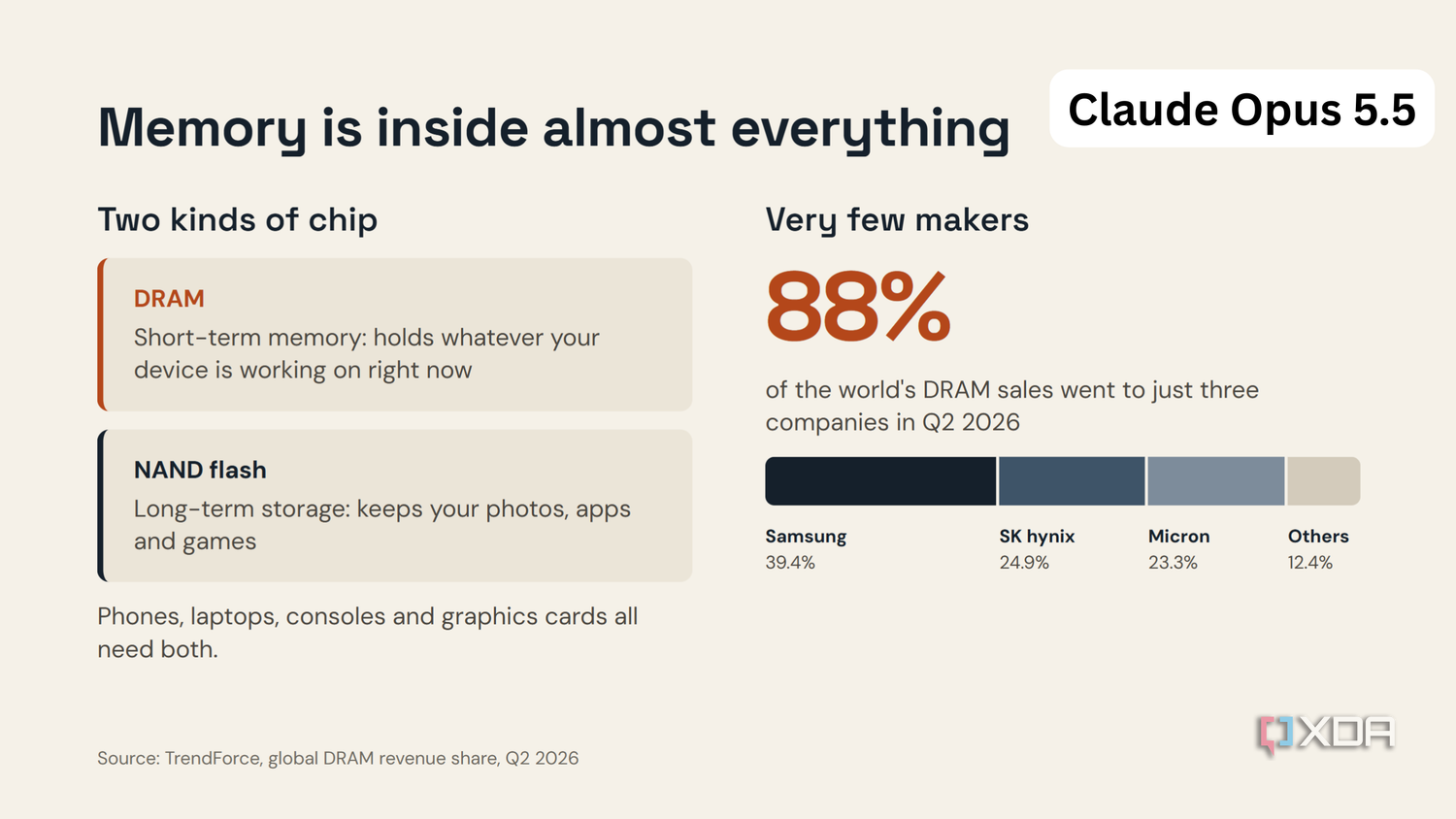 Memory is inside almost everything

Claude Opus 5.5

Two kinds of chip

DRAM
Short-term memory: holds whatever your device is working on right now

NAND flash
Long-term storage: keeps your photos, apps and games

Phones, laptops, consoles and graphics cards all need both.

Very few makers

88%

of the world's DRAM sales went to just three companies in Q2 2026

Samsung
39.4%

SK hynix
24.9%

Micron
23.3%

Others
12.4%

Source: TrendForce, global DRAM revenue share, Q2 2026

XDA